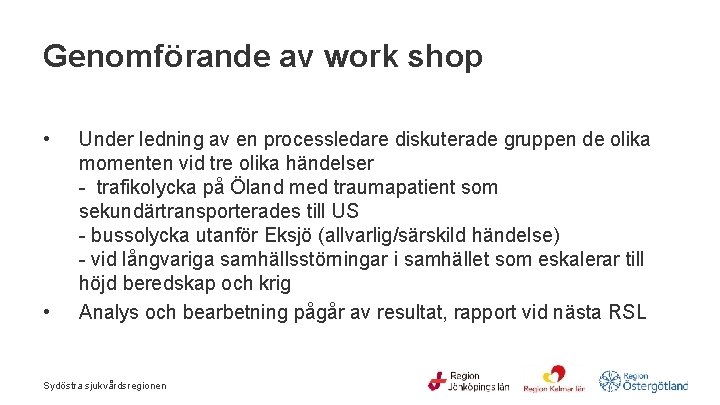 Genomförande av work shop

• Under ledning av en processledare diskuterade gruppen de olika momenten vid tre olika händelser
- trafikolycka på Öland med traumapatient som sekundärtransporterades till US
- bussolycka utanför Eksjö (allvarlig/särskild händelse)
- vid långvariga samhällsstörningar i samhället som eskalerar till höjd beredskap och krig
• Analys och bearbetning pågår av resultat, rapport vid nästa RSL

Sydöstra sjukvårdsregionen

Region Jönköpings län

Region Kalmar län

Region Östergötland